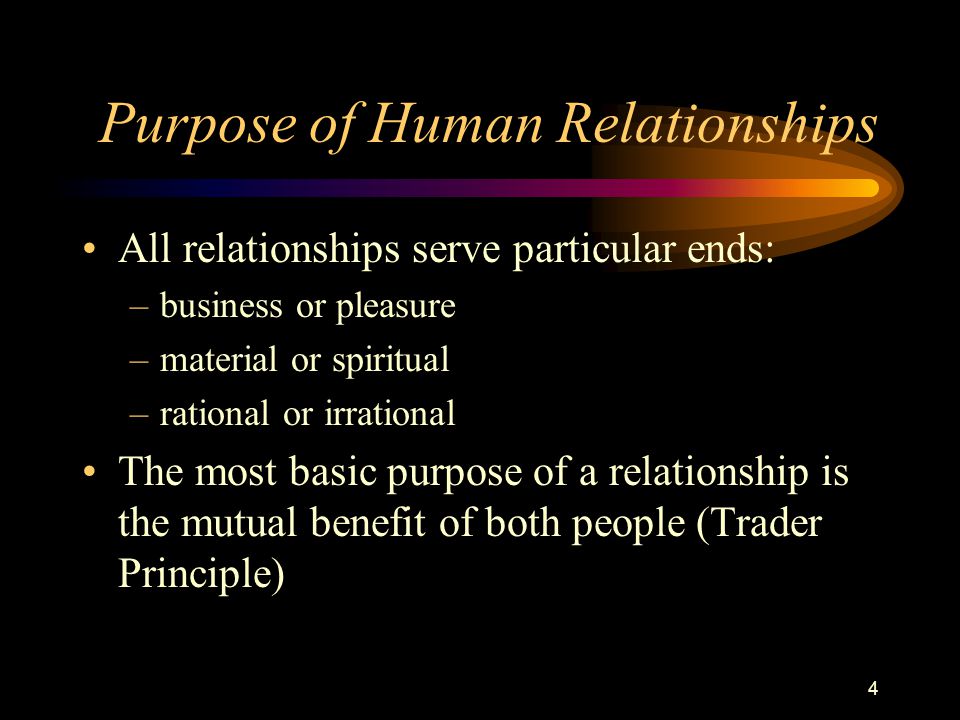 Purpose of Human Relationships

• All relationships serve particular ends:
– business or pleasure
– material or spiritual
– rational or irrational

• The most basic purpose of a relationship is the mutual benefit of both people (Trader Principle)

4